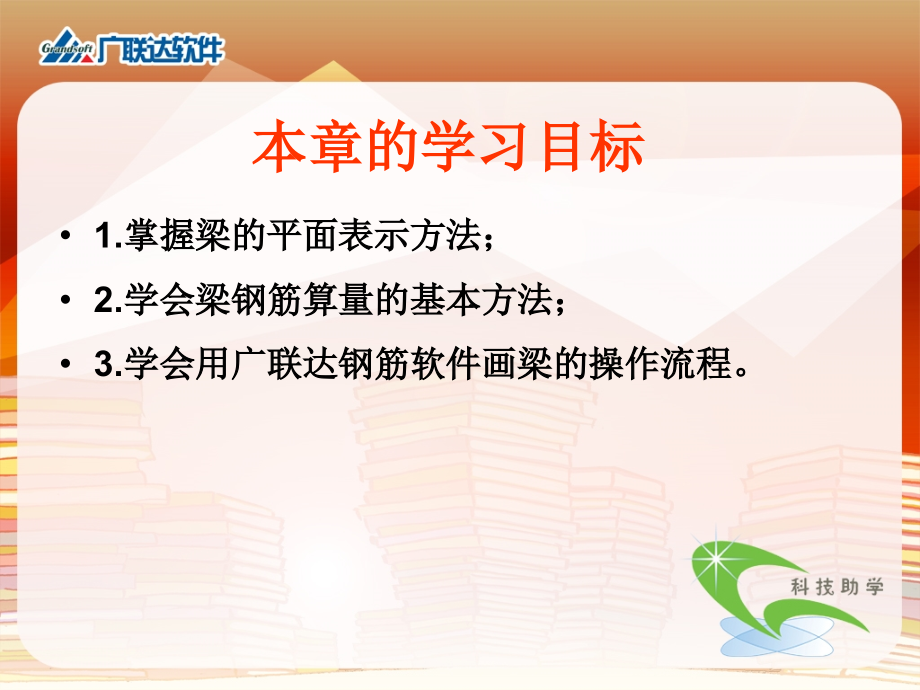 Grandsoft 广联达软件

本章的学习目标

• 1.掌握梁的平面表示方法；

• 2.学会梁钢筋算量的基本方法；

• 3.学会用广联达钢筋软件画梁的操作流程。

科技助学